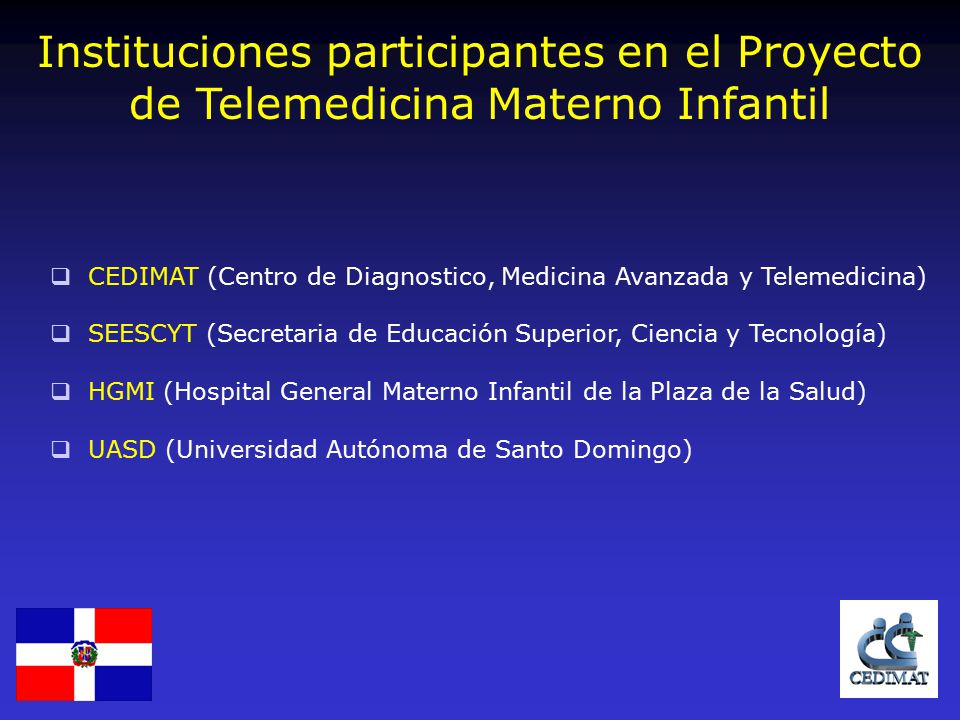 Instituciones participantes en el Proyecto de Telemedicina Materno Infantil

❑ CEDIMAT (Centro de Diagnostico, Medicina Avanzada y Telemedicina)

❑ SEESCYT (Secretaria de Educación Superior, Ciencia y Tecnología)

❑ HGMI (Hospital General Materno Infantil de la Plaza de la Salud)

❑ UASD (Universidad Autónoma de Santo Domingo)

CEDIMAT